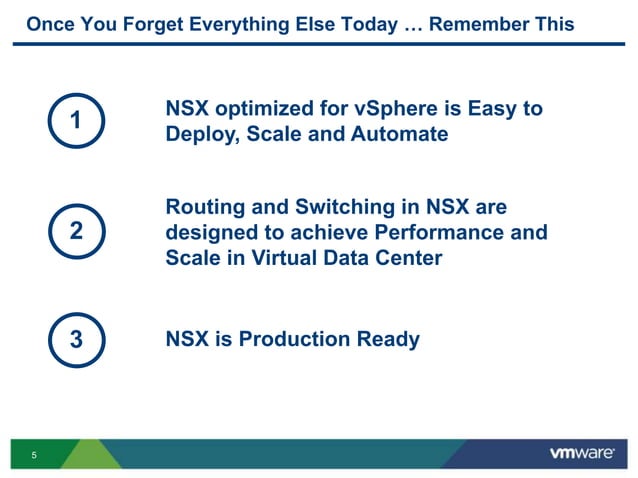 Once You Forget Everything Else Today … Remember This

1

NSX optimized for vSphere is Easy to Deploy, Scale and Automate

2

Routing and Switching in NSX are designed to achieve Performance and Scale in Virtual Data Center

3

NSX is Production Ready

5

vmware